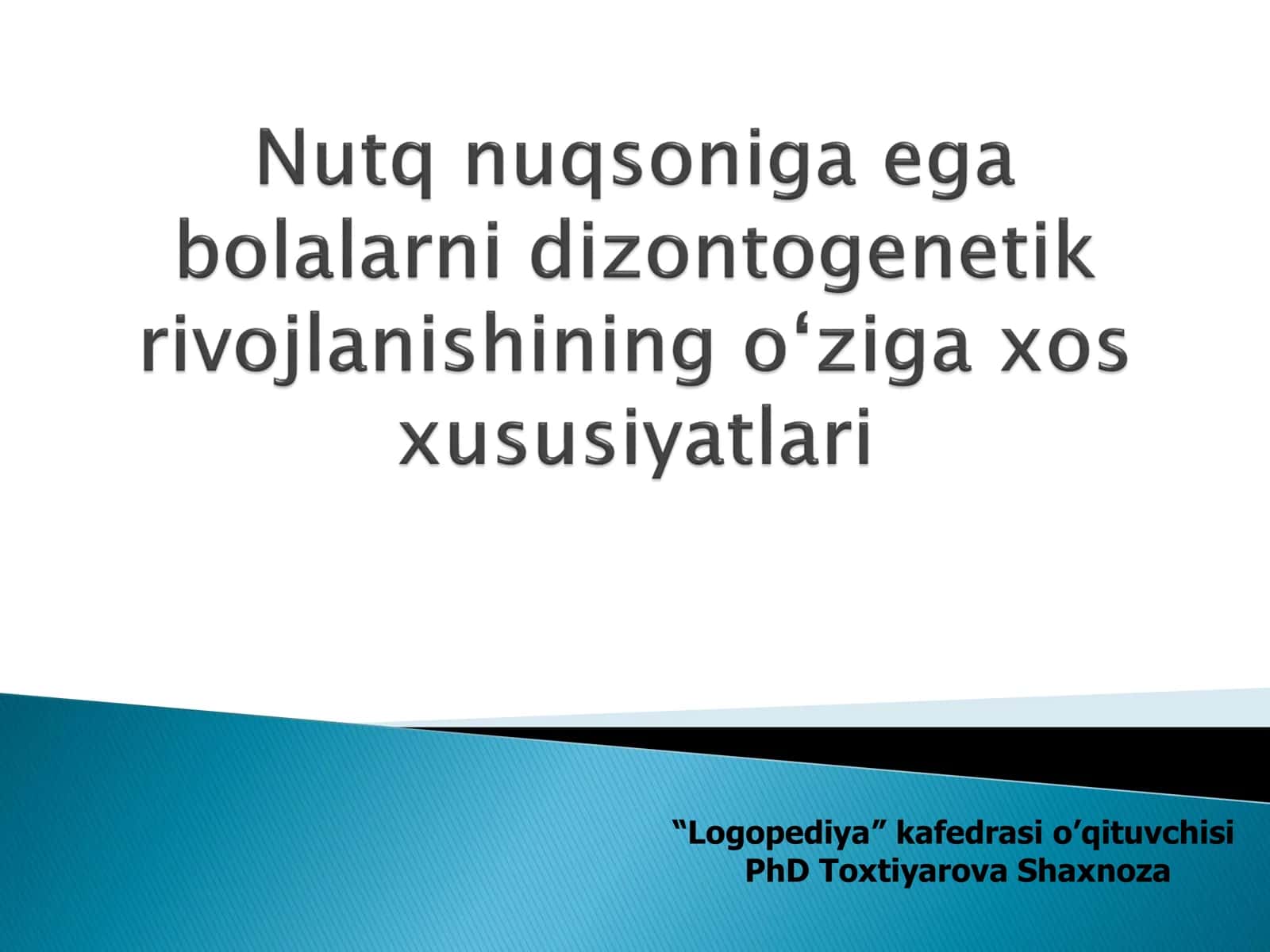 Nutq nuqsoniga ega bolalarni dizontogenetik rivojlanishining o‘ziga xos xususiyatlari

“Logopediya” kafedrasi o’qituvchisi
PhD Toxtiyarova Shaxnoza